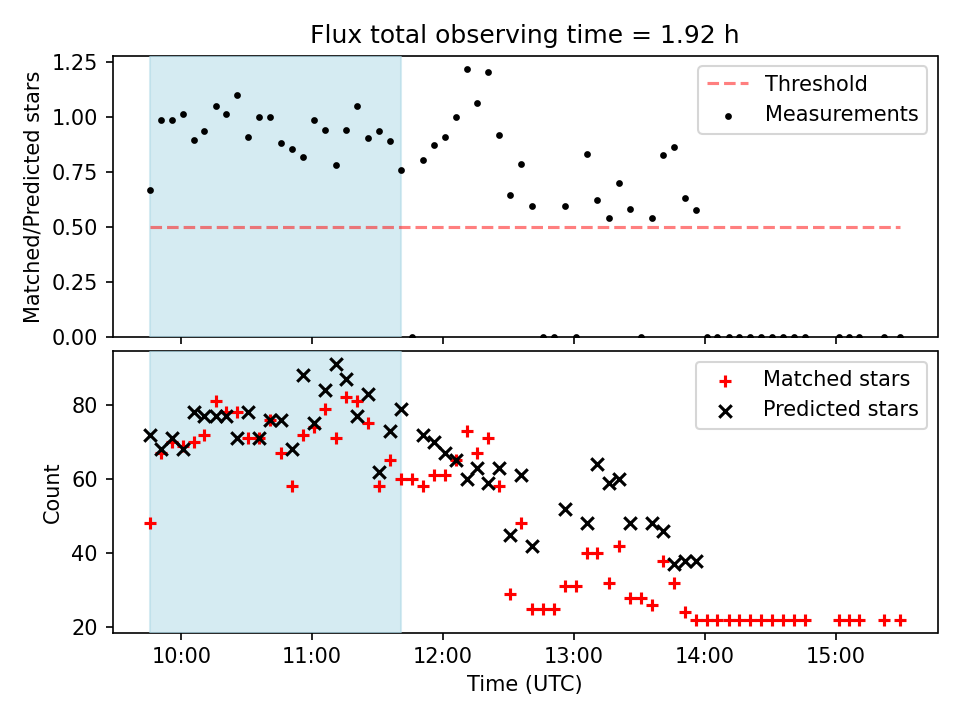 Flux total observing time = 1.92 h

Matched/Predicted stars

1.25
1.00
0.75
0.50
0.25
0.00

Threshold
Measurements

Count

80
60
40
20

Matched stars
Predicted stars

10:00
11:00
12:00
13:00
14:00
15:00

Time (UTC)